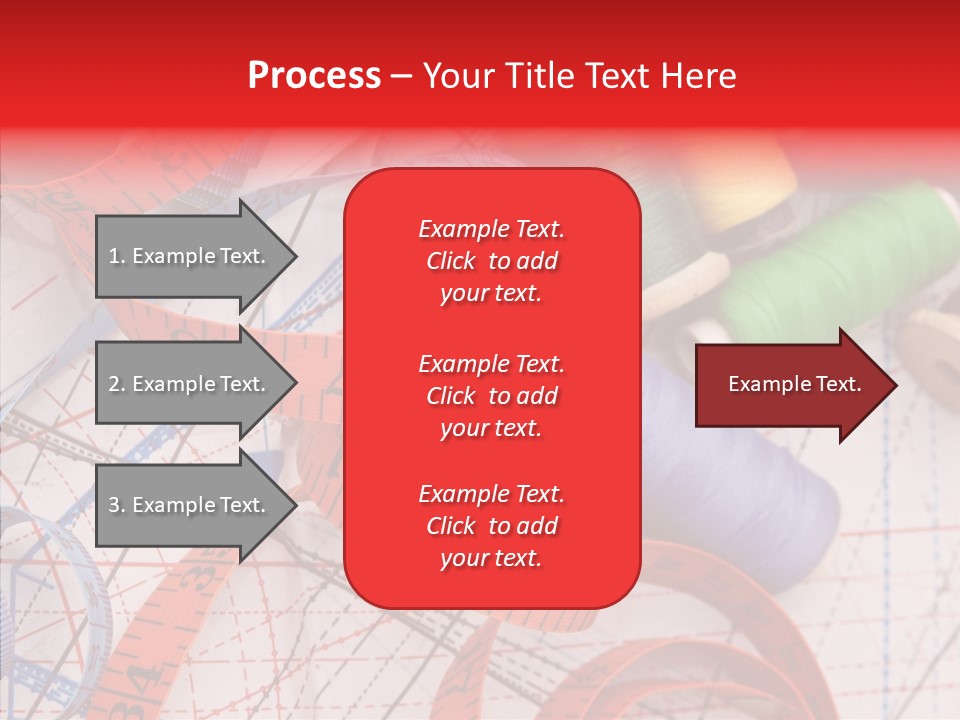 Process – Your Title Text Here

1. Example Text.

2. Example Text.

3. Example Text.

Example Text. Click to add your text.

Example Text. Click to add your text.

Example Text. Click to add your text.

Example Text.